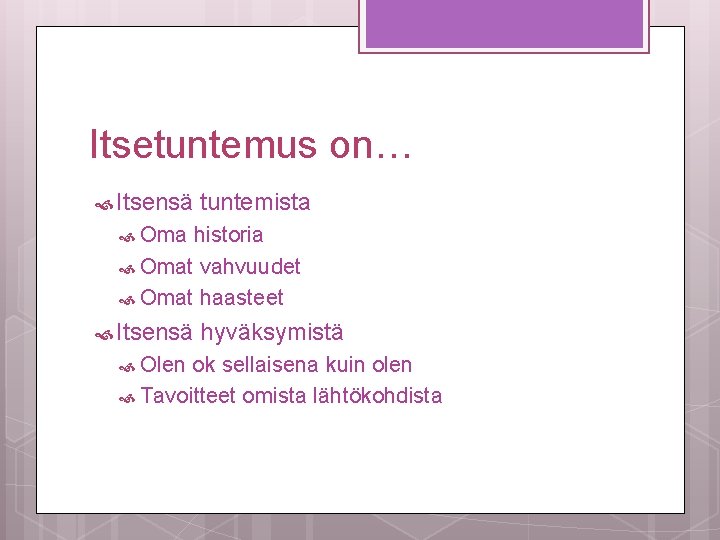 Itsetuntemus on…

Itsensä tuntemista
Oma historia
Omat vahvuudet
Omat haasteet
Itsensä hyväksymistä
Olen ok sellaisena kuin olen
Tavoitteet omista lähtökohdista